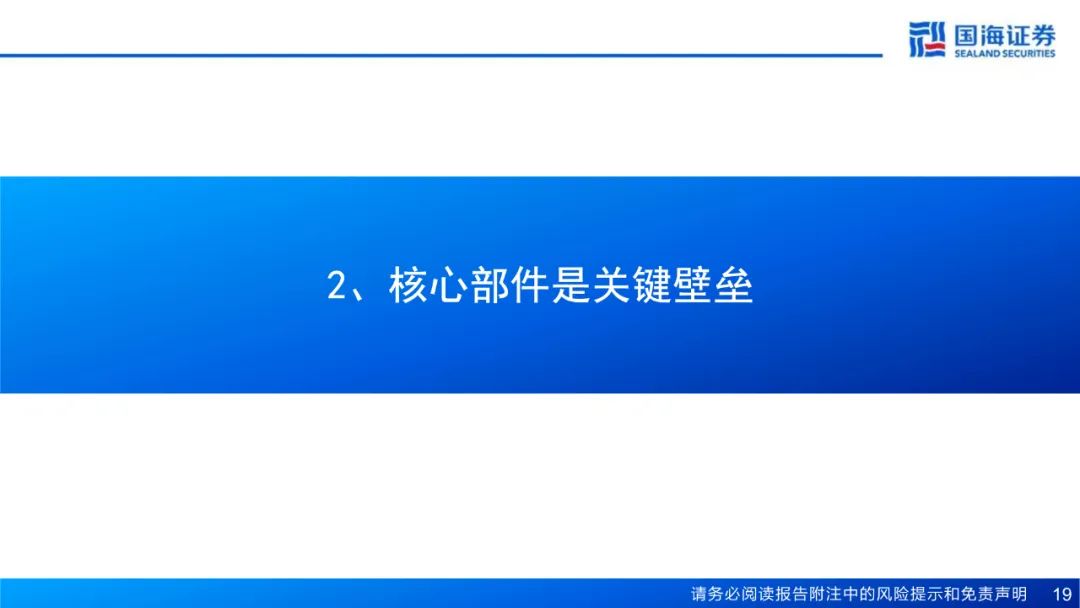 国海证券
SEALAND SECURITIES

2、核心部件是关键壁垒

请务必阅读报告附注中的风险提示和免责声明 19